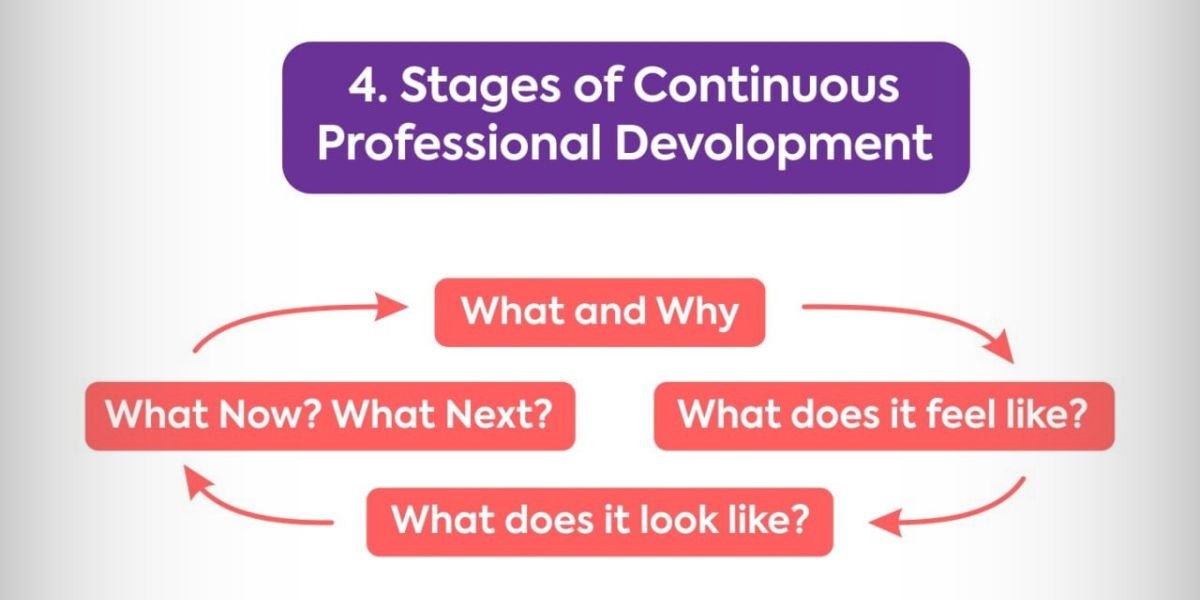 4. Stages of Continuous Professional Devolopment

What and Why

What does it feel like?

What does it look like?

What Now? What Next?